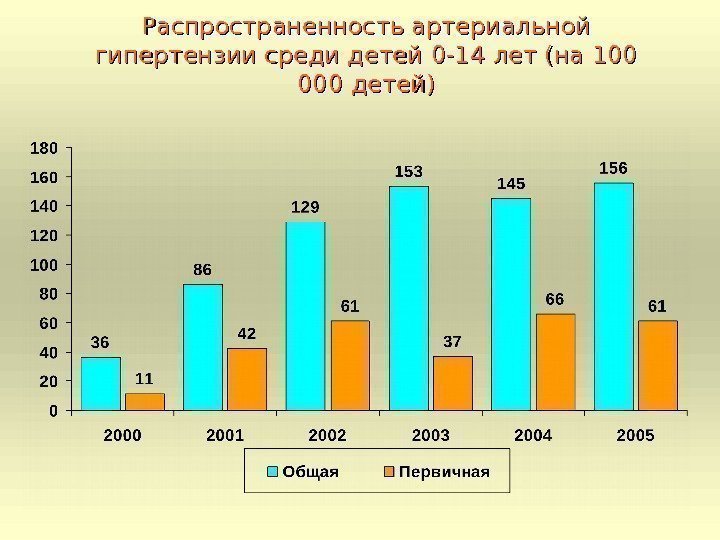 Распространенность артериальной гипертензии среди детей 0-14 лет (на 100 000 детей)

180
160
140
120
100
80
60
40
20
0

36
11
86
42
129
61
153
37
145
66
156
61

2000
2001
2002
2003
2004
2005

Общая
Первичная